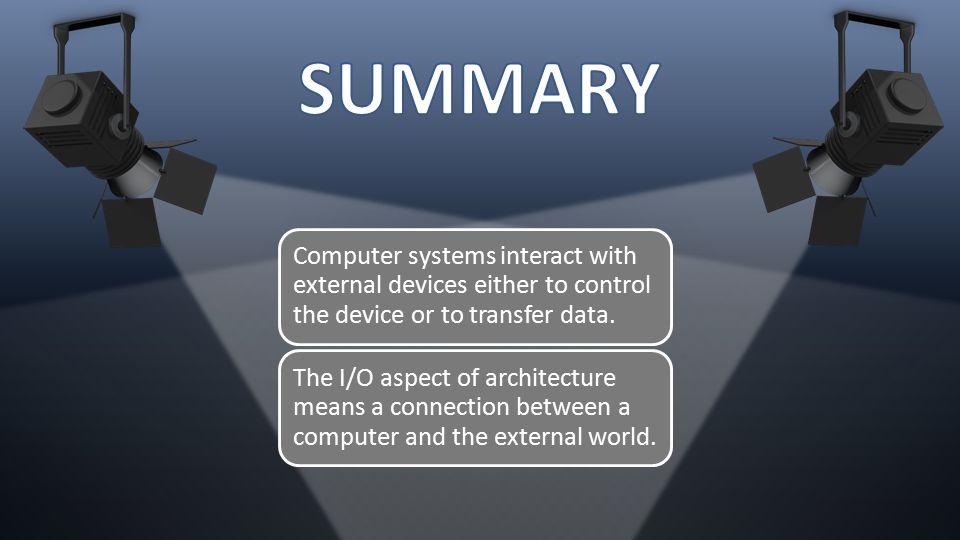 SUMMARY

Computer systems interact with external devices either to control the device or to transfer data.

The I/O aspect of architecture means a connection between a computer and the external world.